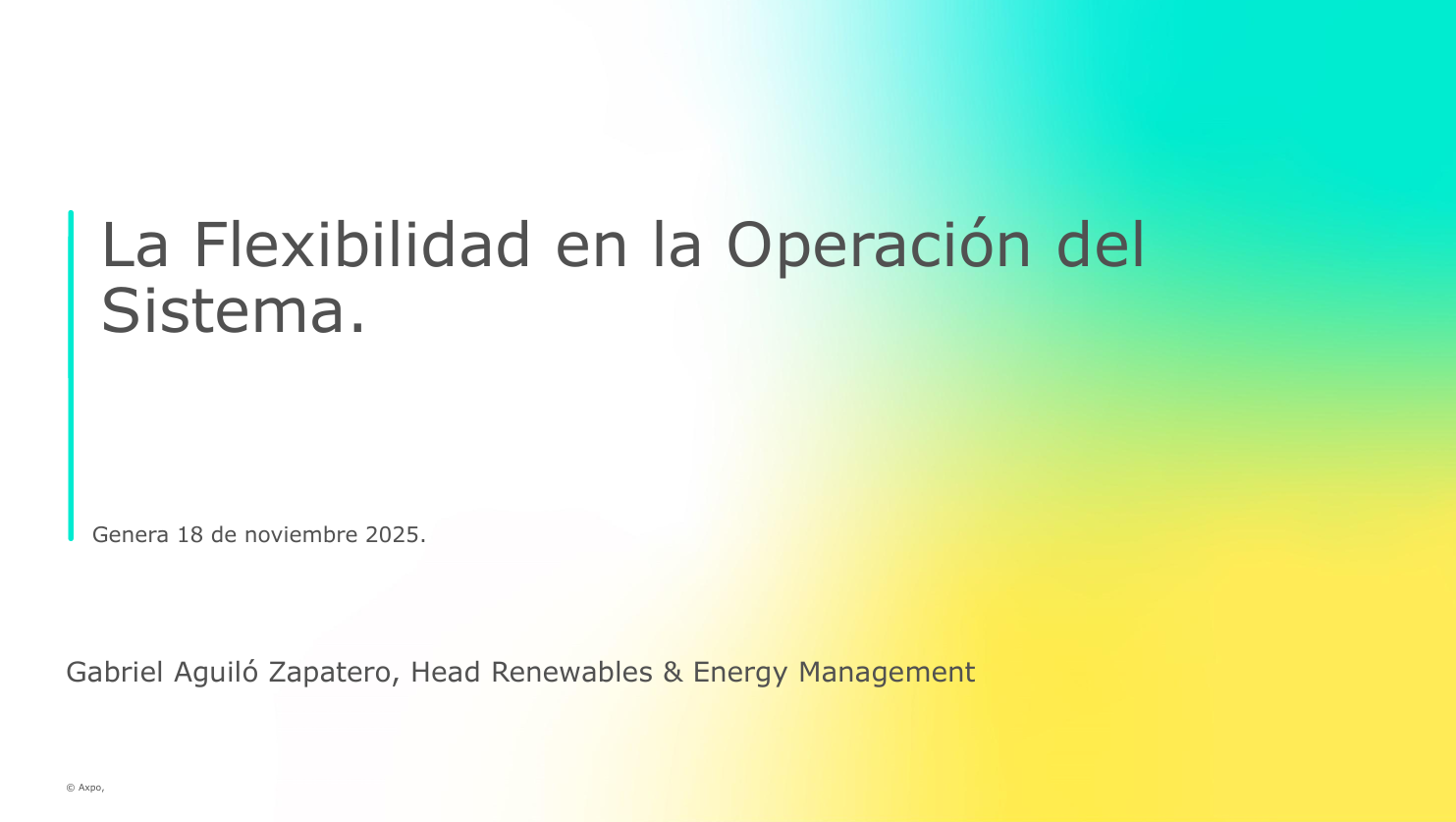 La Flexibilidad en la Operación del Sistema.

Genera 18 de noviembre 2025.

Gabriel Aguiló Zapatero, Head Renewables & Energy Management

© Axpo,